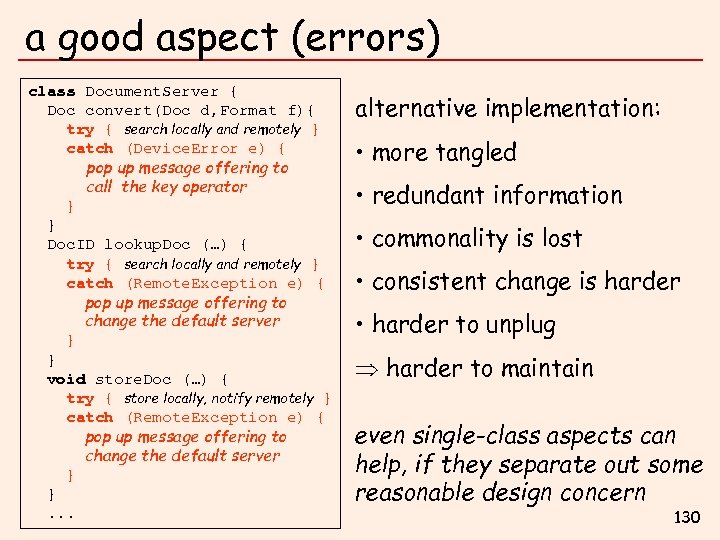 a good aspect (errors)

class DocumentServer {
  Doc convert(Doc d,Format f){
    try { search locally and remotely }
    catch (DeviceError e) {
      pop up message offering to
      call the key operator
    }
  }
  DocID lookupDoc (…) {
    try { search locally and remotely }
    catch (RemoteException e) {
      pop up message offering to
      change the default server
    }
  }
  void storeDoc (…) {
    try { store locally, notify remotely }
    catch (RemoteException e) {
      pop up message offering to
      change the default server
    }
  }
  ...

alternative implementation:

• more tangled

• redundant information

• commonality is lost

• consistent change is harder

• harder to unplug

$\Rightarrow$ harder to maintain

even single-class aspects can help, if they separate out some reasonable design concern

130